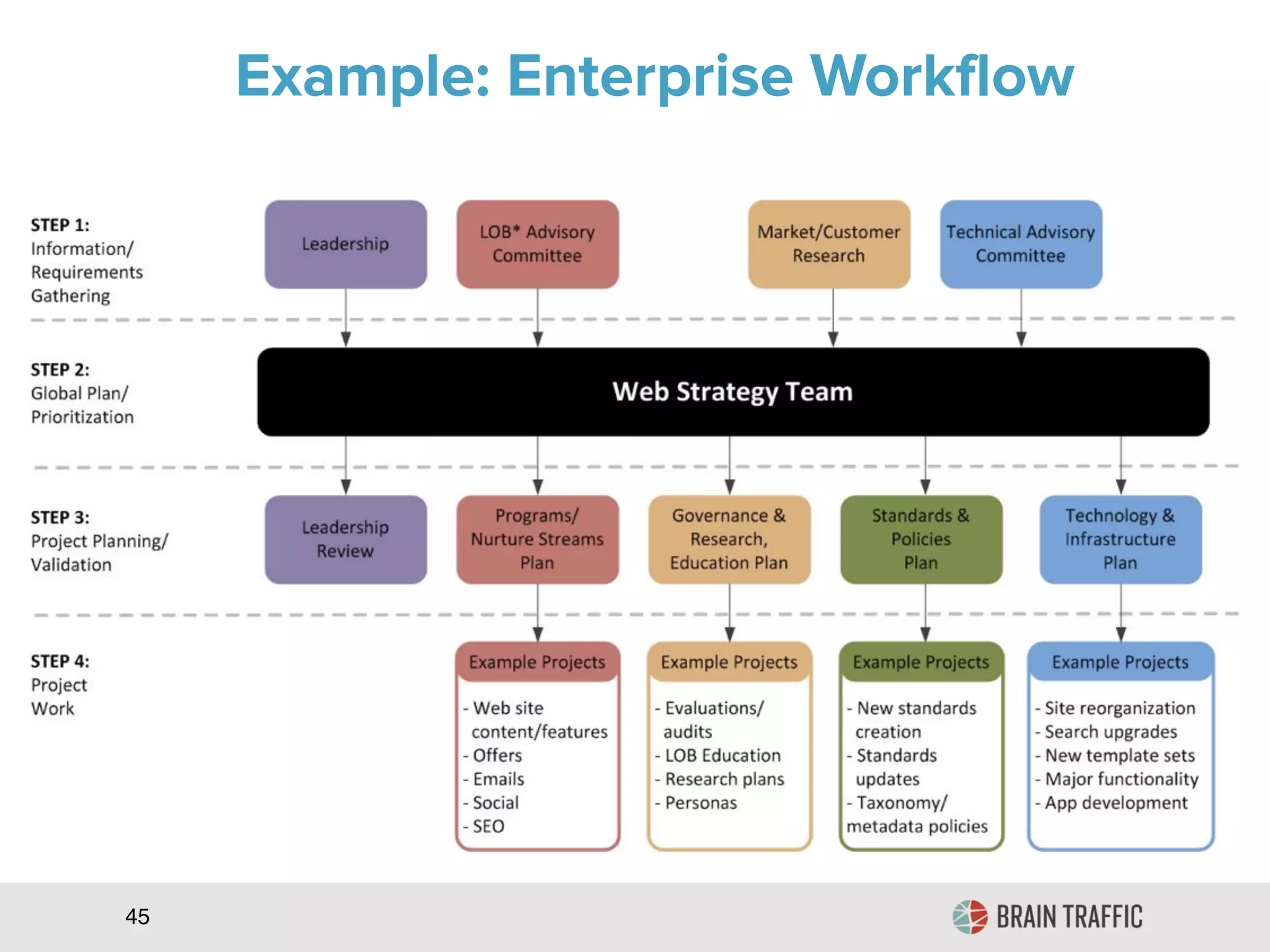 Example: Enterprise Workflow

STEP 1:
Information/ Requirements Gathering

Leadership

LOB* Advisory Committee

Market/Customer Research

Technical Advisory Committee

STEP 2:
Global Plan/ Prioritization

Web Strategy Team

STEP 3:
Project Planning/ Validation

Leadership Review

Programs/ Nurture Streams Plan

Governance & Research, Education Plan

Standards & Policies Plan

Technology & Infrastructure Plan

STEP 4:
Project Work

Example Projects
- Web site content/features
- Offers
- Emails
- Social
- SEO

Example Projects
- Evaluations/ audits
- LOB Education
- Research plans
- Personas

Example Projects
- New standards creation
- Standards updates
- Taxonomy/ metadata policies

Example Projects
- Site reorganization
- Search upgrades
- New template sets
- Major functionality
- App development

45

BRAIN TRAFFIC